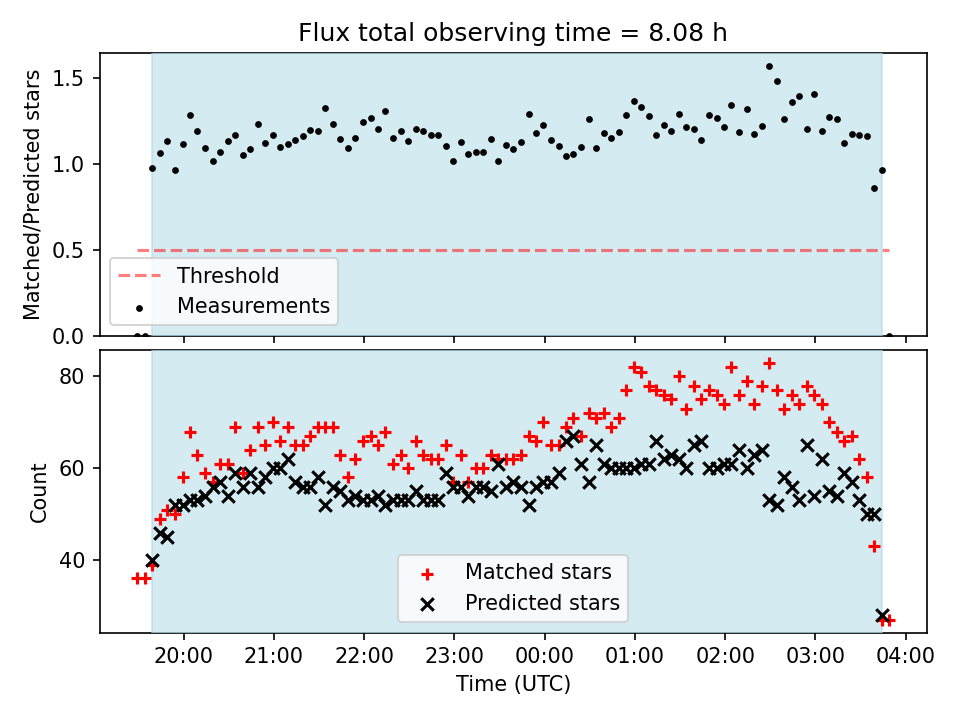 Flux total observing time = 8.08 h

Matched/Predicted stars

1.5
1.0
0.5
0.0

Threshold
Measurements

Count

80
60
40

Matched stars
Predicted stars

20:00
21:00
22:00
23:00
00:00
01:00
02:00
03:00
04:00

Time (UTC)